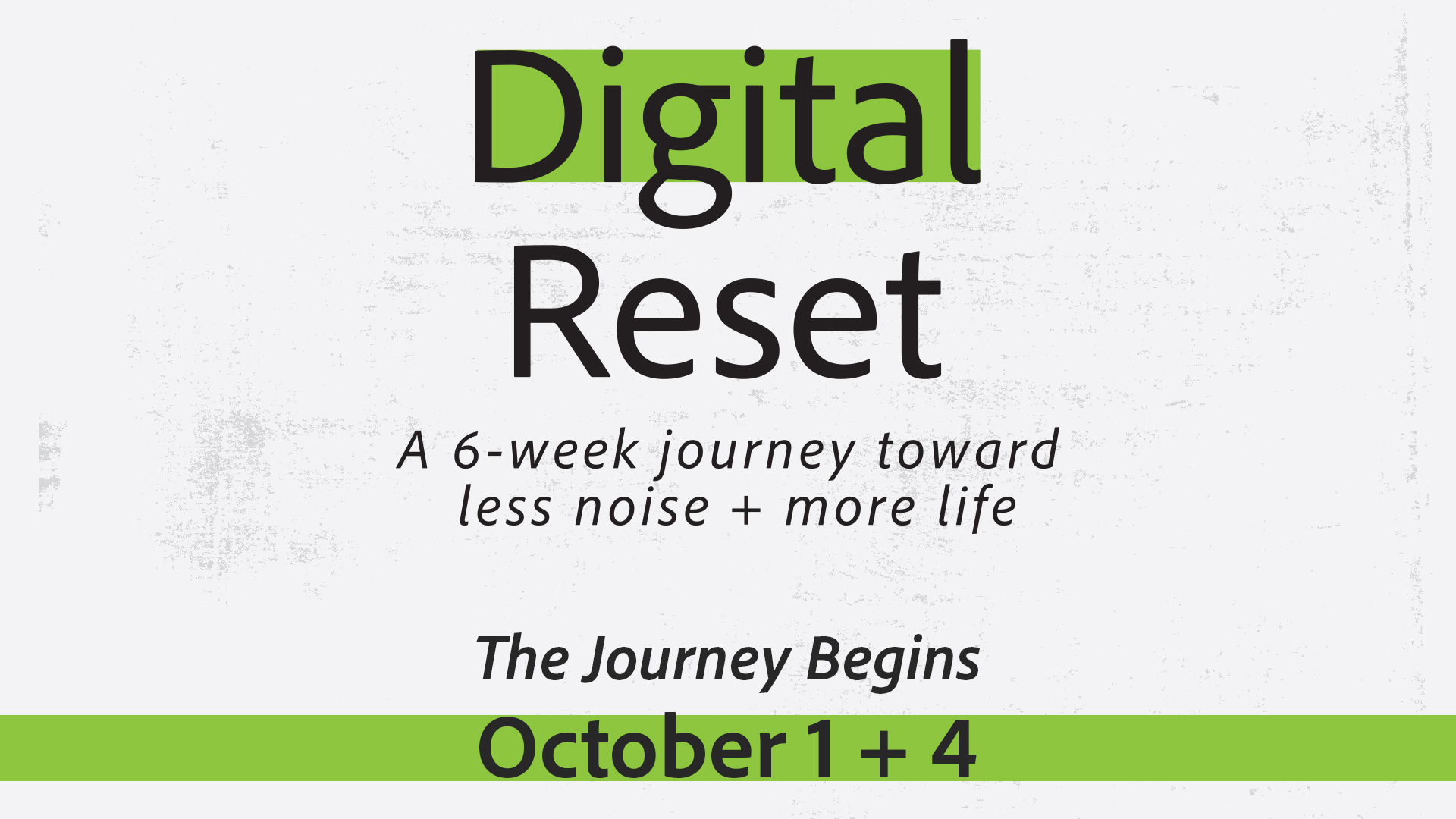 Digital
Reset

A 6-week journey toward
less noise + more life

The Journey Begins
October 1 + 4